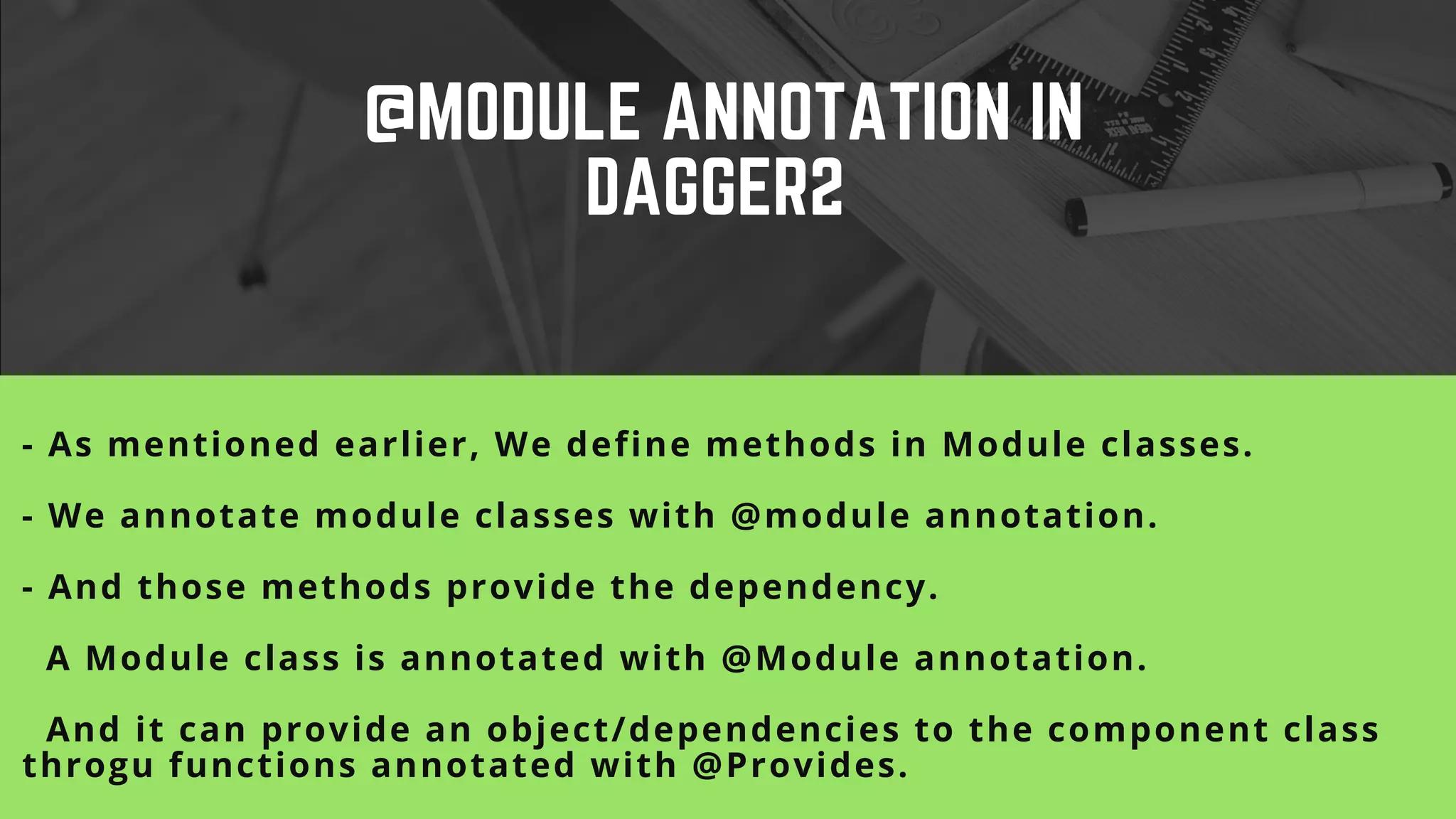 @MODULE ANNOTATION IN DAGGER2

- As mentioned earlier, We define methods in Module classes.

- We annotate module classes with @module annotation.

- And those methods provide the dependency.

A Module class is annotated with @Module annotation.

And it can provide an object/dependencies to the component class throgu functions annotated with @Provides.